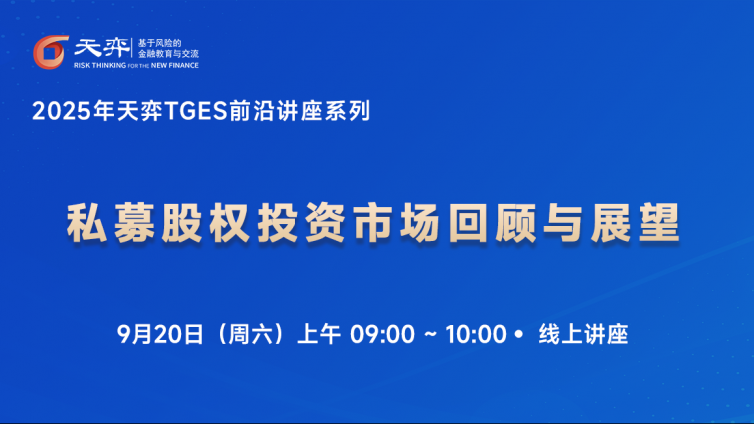 天弈 基于风险的 金融教育与交流
RISK THINKING FOR THE NEW FINANCE

2025年天弈TGES前沿讲座系列

私募股权投资市场回顾与展望

9月20日（周六）上午 09:00 ~ 10:00 • 线上讲座